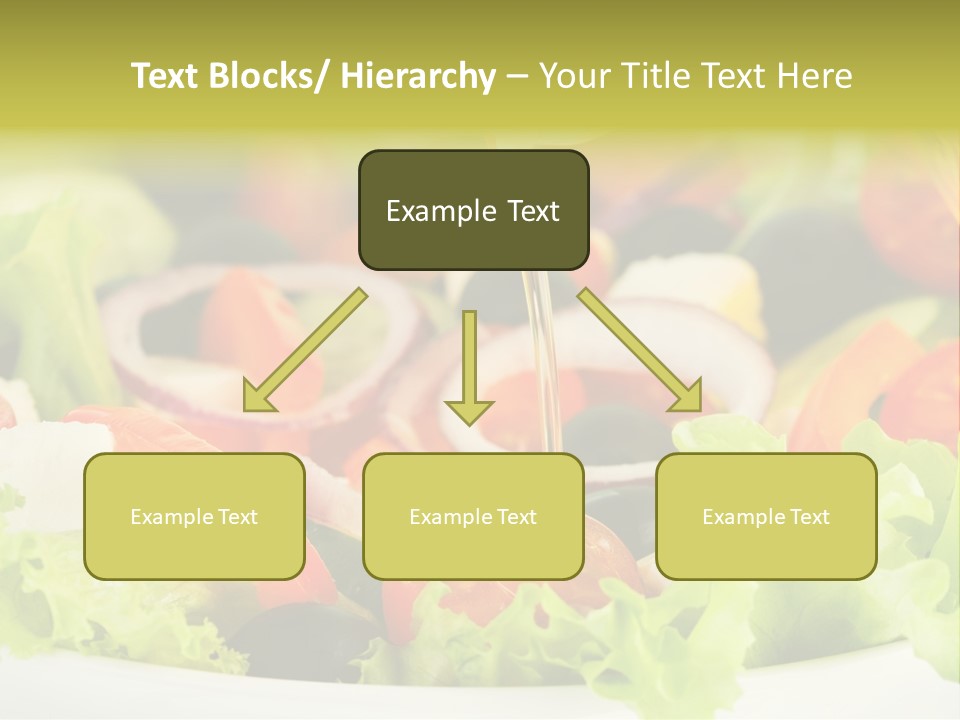 Text Blocks/ Hierarchy – Your Title Text Here

Example Text

Example Text

Example Text

Example Text